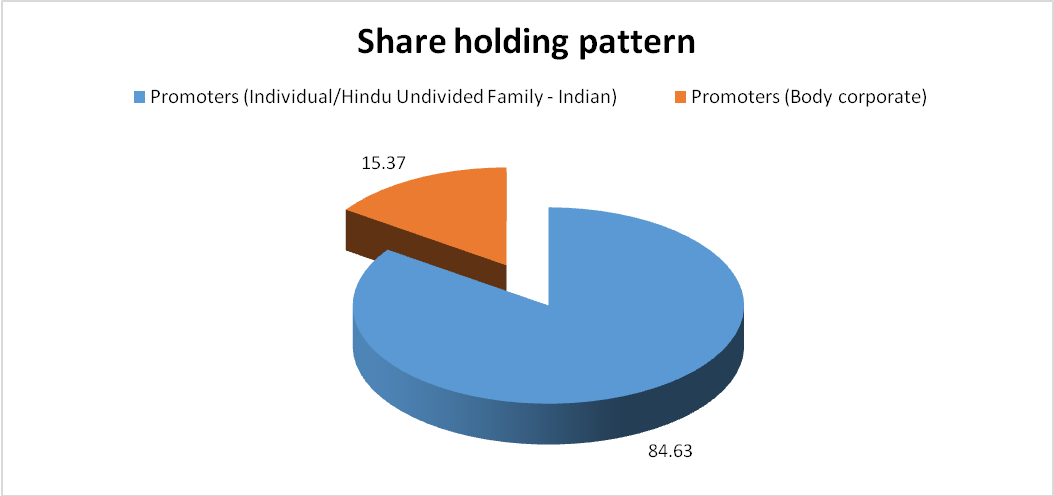 Share holding pattern

Promoters (Individual/Hindu Undivided Family - Indian)
Promoters (Body corporate)

15.37

84.63